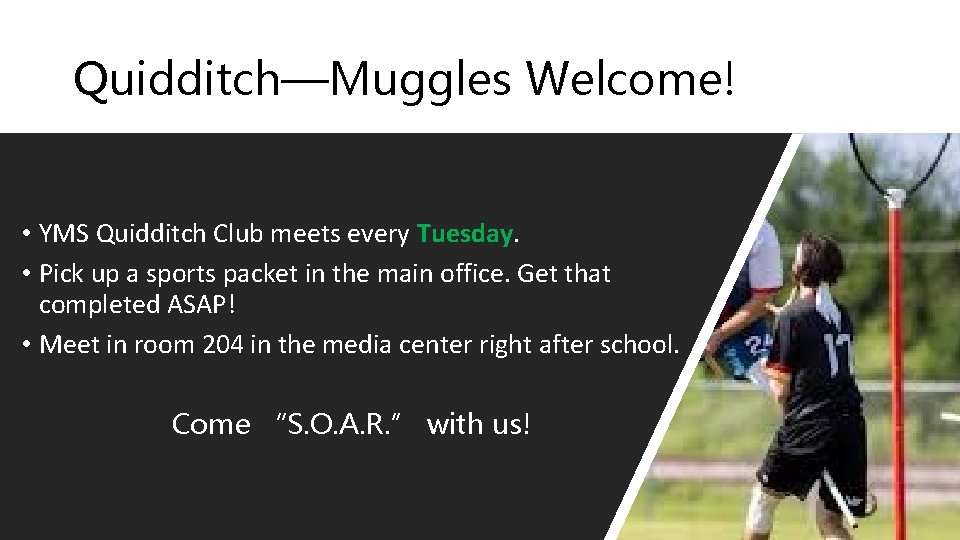 Quidditch—Muggles Welcome!

• YMS Quidditch Club meets every Tuesday.
• Pick up a sports packet in the main office. Get that completed ASAP!
• Meet in room 204 in the media center right after school.

Come "S.O.A.R." with us!

24

17